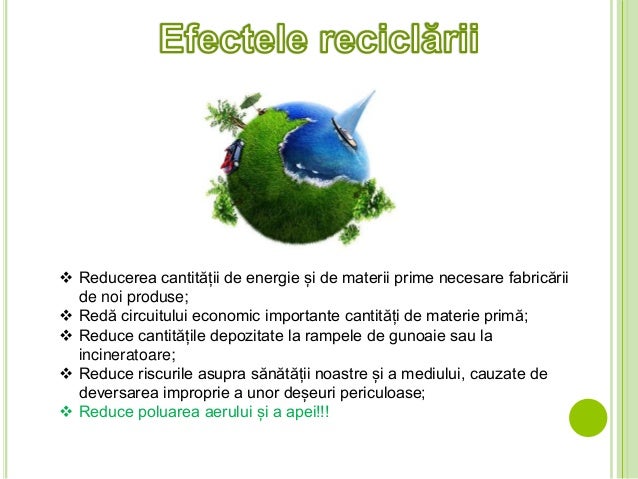 Efectele reciclării

❖ Reducerea cantității de energie și de materii prime necesare fabricării de noi produse;
❖ Redă circuitului economic importante cantități de materie primă;
❖ Reduce cantitățile depozitate la rampele de gunoaie sau la incineratoare;
❖ Reduce riscurile asupra sănătății noastre și a mediului, cauzate de deversarea improprie a unor deșeuri periculoase;
❖ Reduce poluarea aerului și a apei!!!